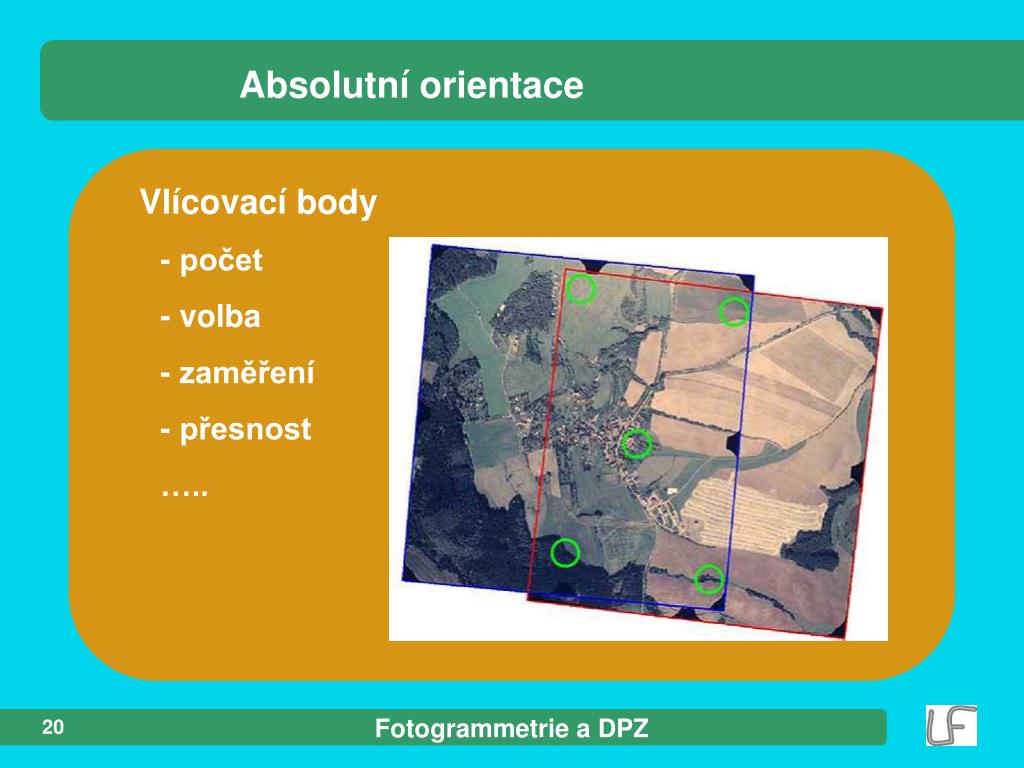 Absolutní orientace

Vlícovací body

- počet

- volba

- zaměření

- přesnost

…..

20

Fotogrammetrie a DPZ

LF